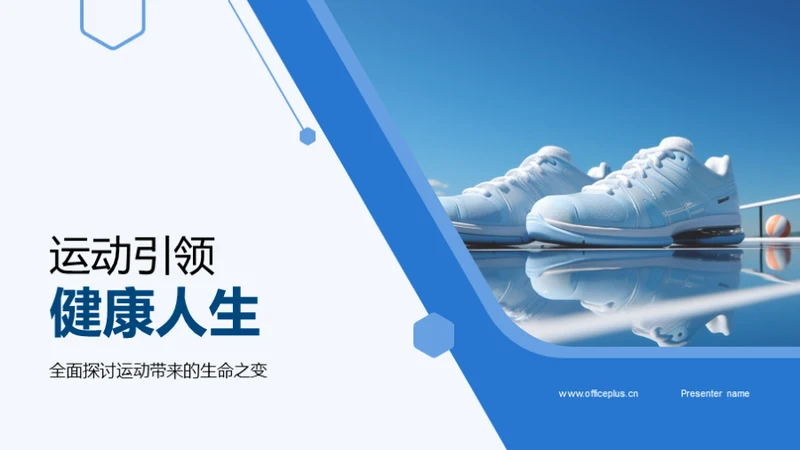 运动引领
健康人生

全面探讨运动带来的生命之变

www.officeplus.cn

Presenter name